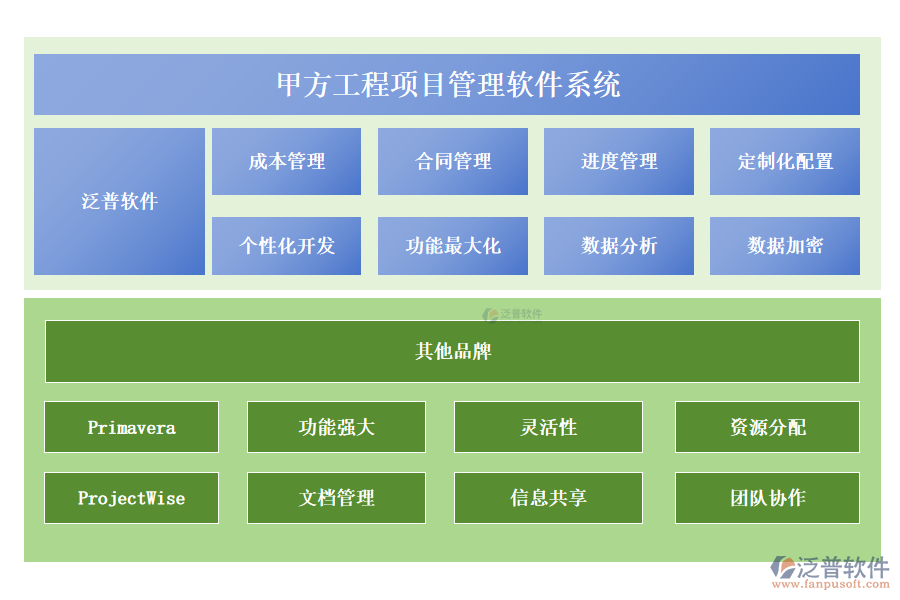 甲方工程项目管理软件系统

泛普软件

成本管理

合同管理

进度管理

定制化配置

个性化开发

功能最大化

数据分析

数据加密

泛普软件

其他品牌

Primavera

功能强大

灵活性

资源分配

ProjectWise

文档管理

信息共享

团队协作

泛普软件
www.fanpusoft.com